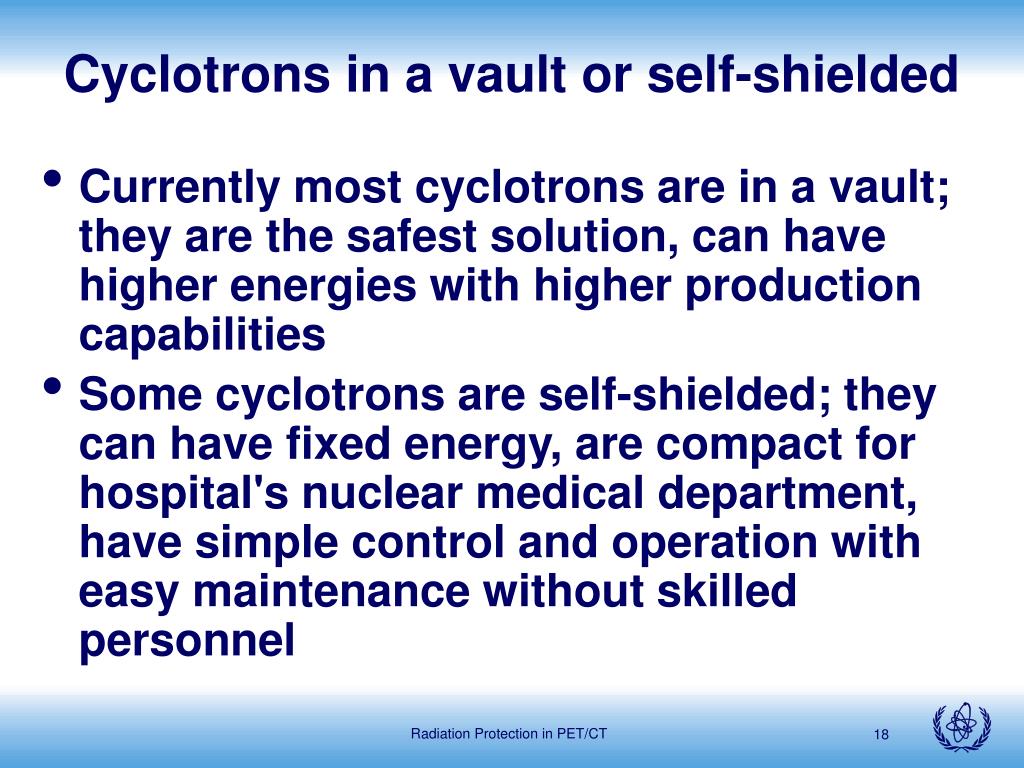 Cyclotrons in a vault or self-shielded

• Currently most cyclotrons are in a vault; they are the safest solution, can have higher energies with higher production capabilities

• Some cyclotrons are self-shielded; they can have fixed energy, are compact for hospital's nuclear medical department, have simple control and operation with easy maintenance without skilled personnel

Radiation Protection in PET/CT

18